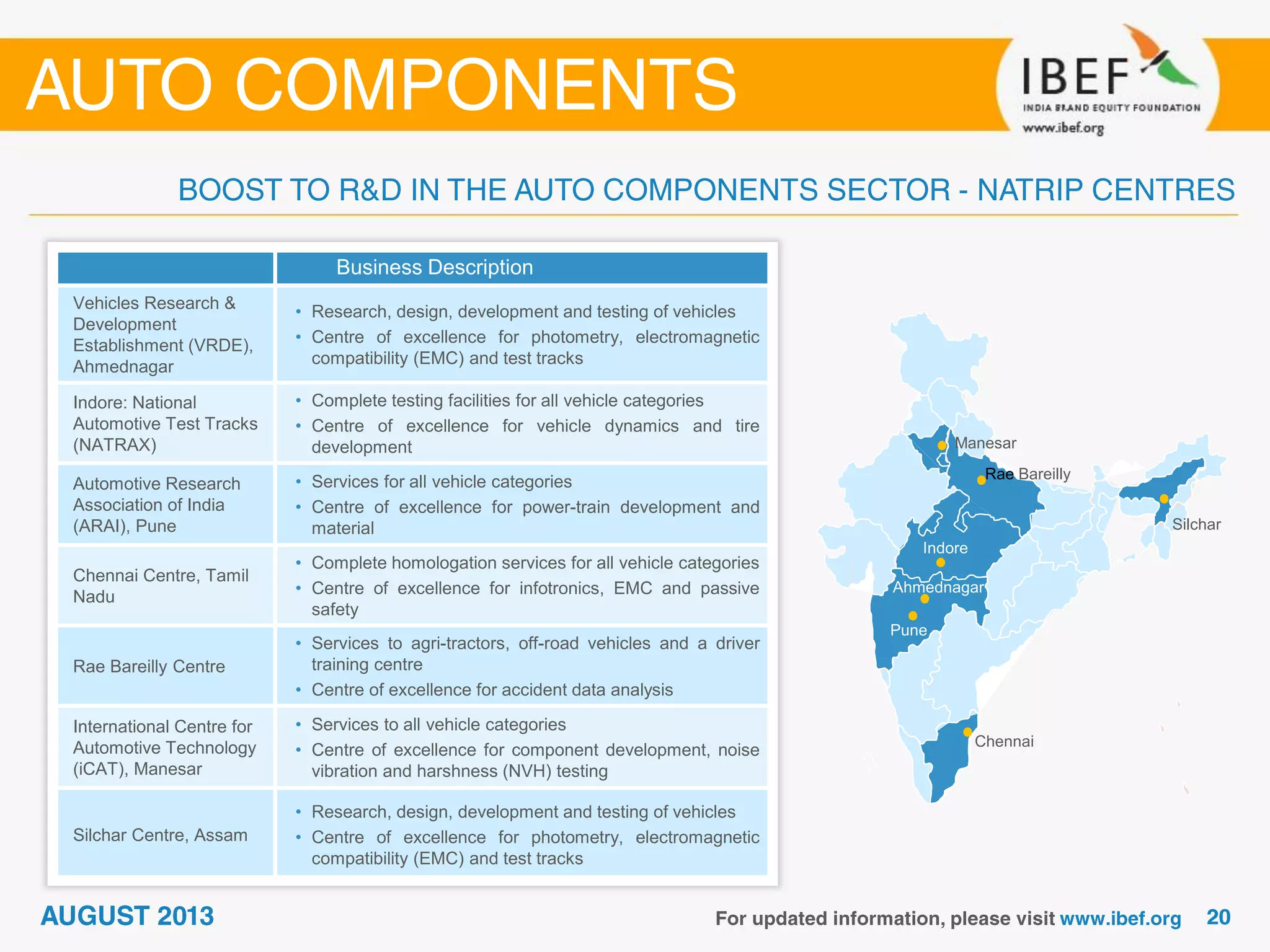 AUTO COMPONENTS

IBEF
INDIA BRAND EQUITY FOUNDATION
www.ibef.org

BOOST TO R&D IN THE AUTO COMPONENTS SECTOR - NATRIP CENTRES

| | Business Description |
|---|---|
| Vehicles Research & Development Establishment (VRDE), Ahmednagar | • Research, design, development and testing of vehicles • Centre of excellence for photometry, electromagnetic compatibility (EMC) and test tracks |
| Indore: National Automotive Test Tracks (NATRAX) | • Complete testing facilities for all vehicle categories • Centre of excellence for vehicle dynamics and tire development |
| Automotive Research Association of India (ARAI), Pune | • Services for all vehicle categories • Centre of excellence for power-train development and material |
| Chennai Centre, Tamil Nadu | • Complete homologation services for all vehicle categories • Centre of excellence for infotronics, EMC and passive safety |
| Rae Bareilly Centre | • Services to agri-tractors, off-road vehicles and a driver training centre • Centre of excellence for accident data analysis |
| International Centre for Automotive Technology (iCAT), Manesar | • Services to all vehicle categories • Centre of excellence for component development, noise vibration and harshness (NVH) testing |
| Silchar Centre, Assam | • Research, design, development and testing of vehicles • Centre of excellence for photometry, electromagnetic compatibility (EMC) and test tracks |

Manesar
Rae Bareilly
Silchar
Indore
Ahmednagar
Pune
Chennai

AUGUST 2013

For updated information, please visit www.ibef.org 20